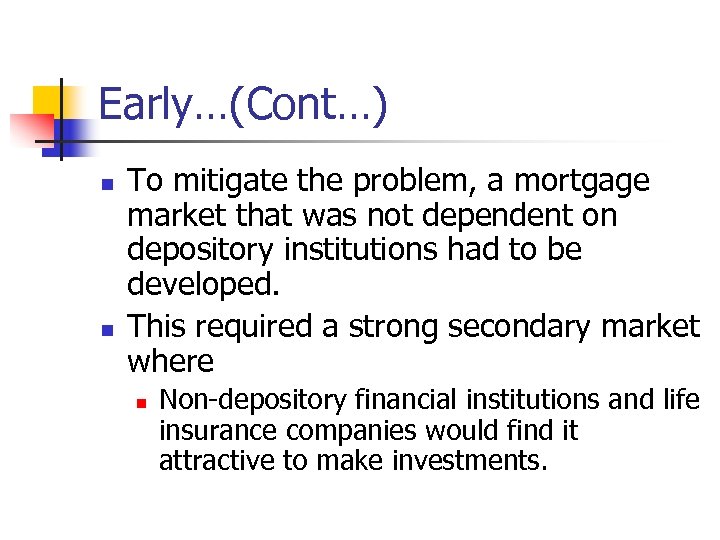 Early…(Cont…)

- To mitigate the problem, a mortgage market that was not dependent on depository institutions had to be developed.
- This required a strong secondary market where
  - Non-depository financial institutions and life insurance companies would find it attractive to make investments.